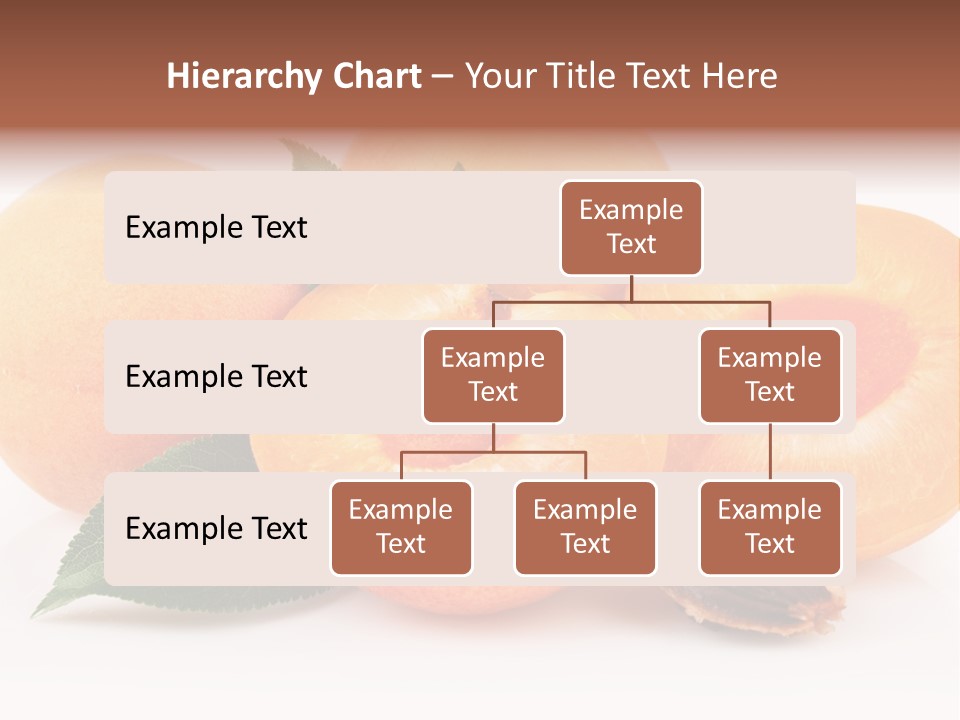 Hierarchy Chart – Your Title Text Here

Example Text

Example Text

Example Text

Example Text

Example Text

Example Text

Example Text

Example Text

Example Text